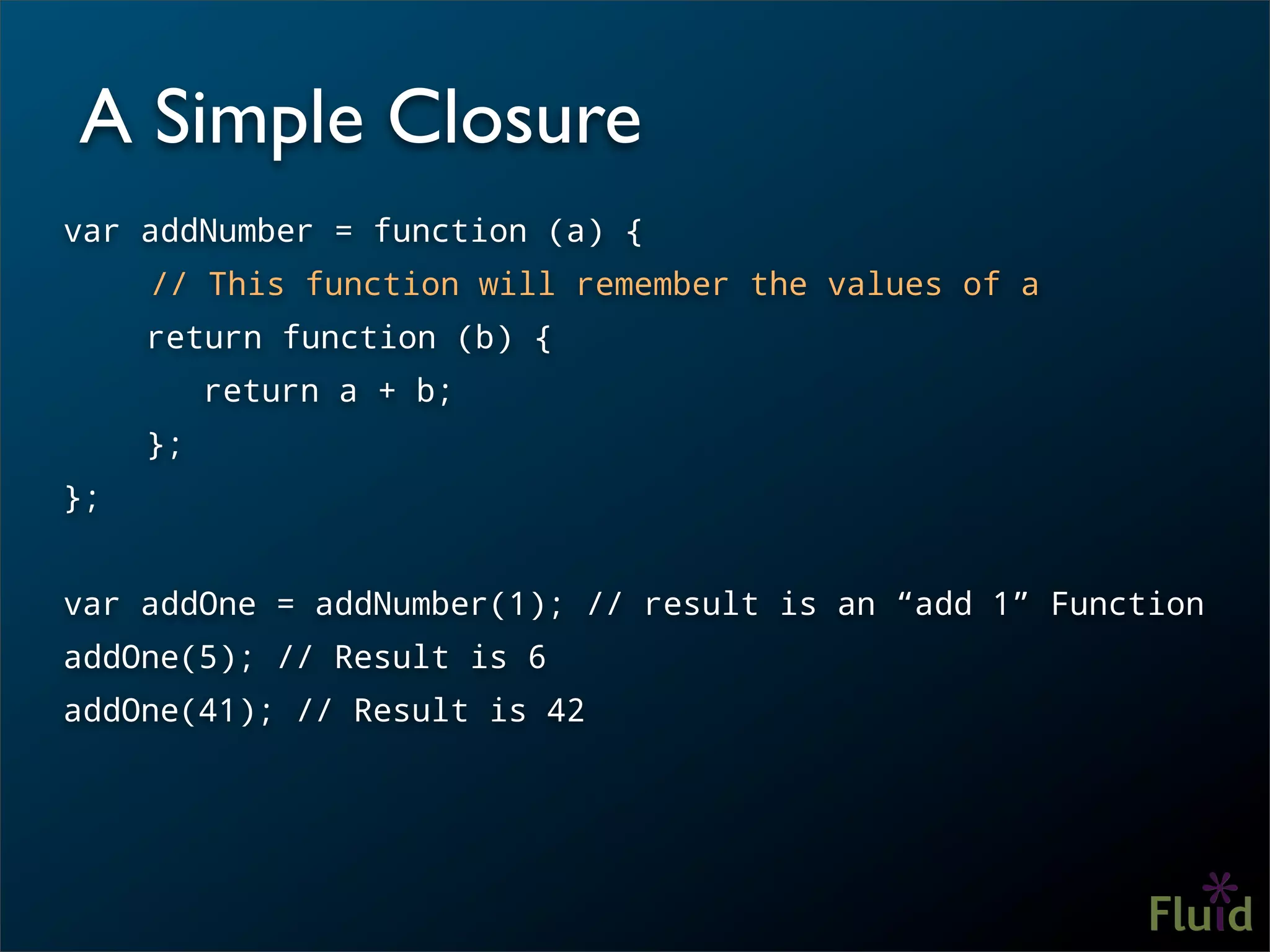 A Simple Closure

var addNumber = function (a) {
    // This function will remember the values of a
    return function (b) {
        return a + b;
    };
};

var addOne = addNumber(1); // result is an “add 1” Function
addOne(5); // Result is 6
addOne(41); // Result is 42

Fluid